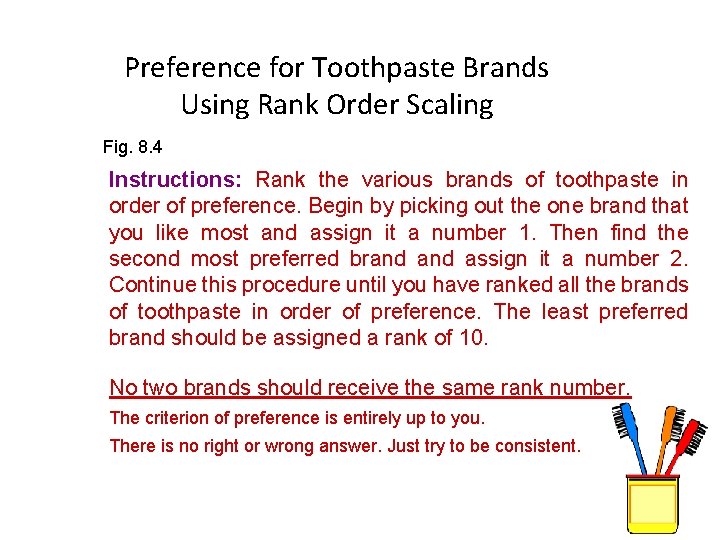 Preference for Toothpaste Brands
Using Rank Order Scaling

Fig. 8.4

Instructions: Rank the various brands of toothpaste in order of preference. Begin by picking out the one brand that you like most and assign it a number 1. Then find the second most preferred brand and assign it a number 2. Continue this procedure until you have ranked all the brands of toothpaste in order of preference. The least preferred brand should be assigned a rank of 10.

No two brands should receive the same rank number.

The criterion of preference is entirely up to you.

There is no right or wrong answer. Just try to be consistent.